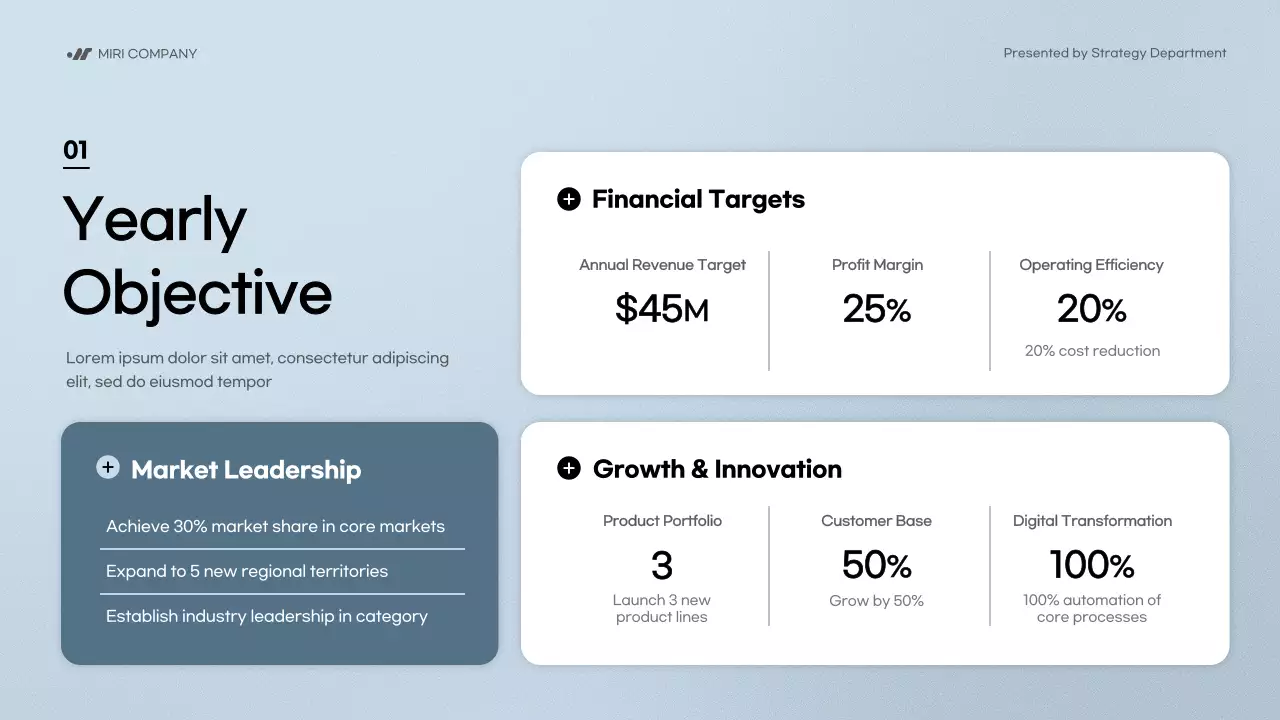 MIRI COMPANY

Presented by Strategy Department

01

Yearly Objective

Lorem ipsum dolor sit amet, consectetur adipiscing elit, sed do eiusmod tempor

Market Leadership

Achieve 30% market share in core markets

Expand to 5 new regional territories

Establish industry leadership in category

Financial Targets

Annual Revenue Target
$45M

Profit Margin
25%

Operating Efficiency
20%
20% cost reduction

Growth & Innovation

Product Portfolio
3
Launch 3 new product lines

Customer Base
50%
Grow by 50%

Digital Transformation
100%
100% automation of core processes